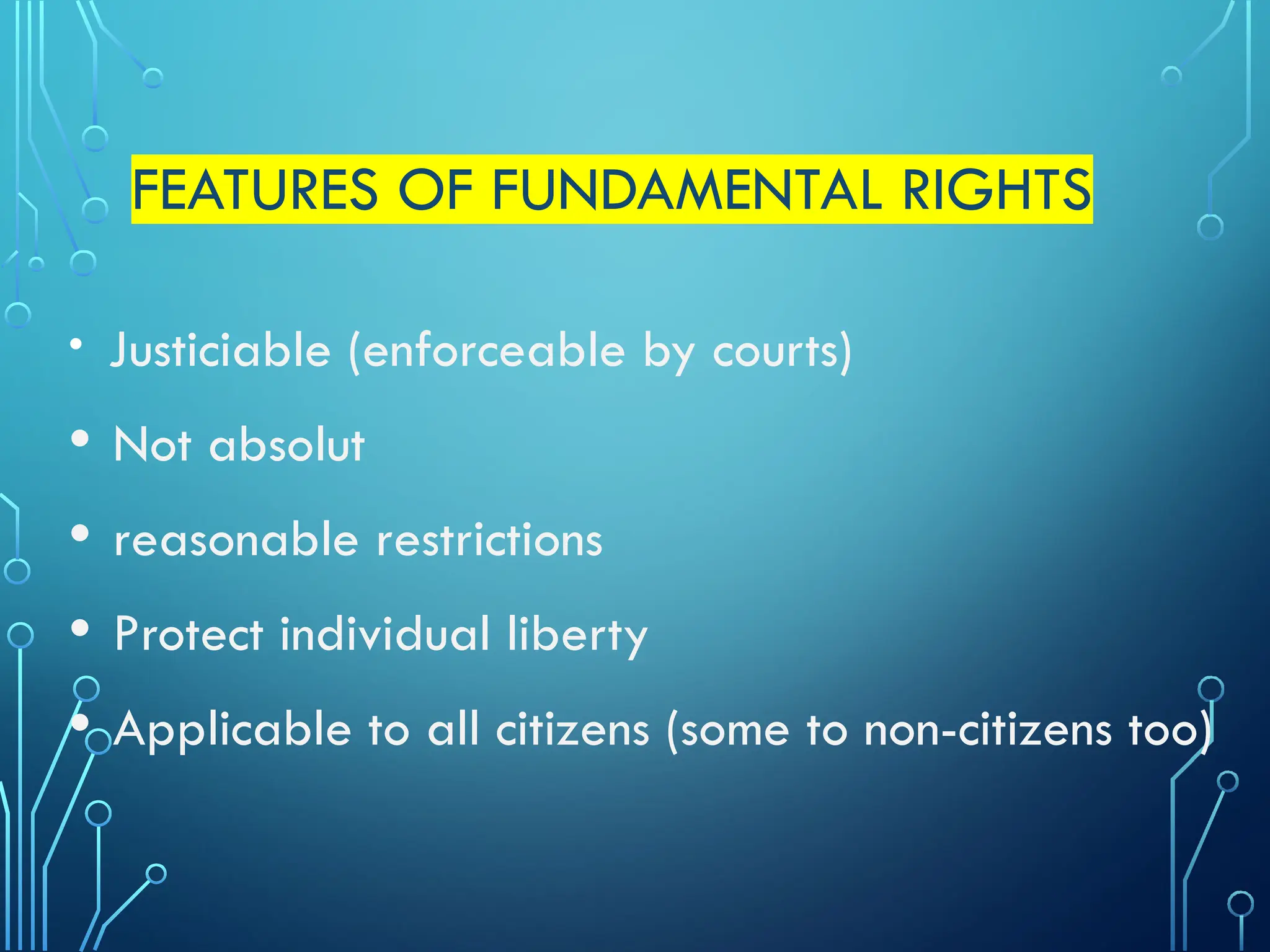 FEATURES OF FUNDAMENTAL RIGHTS

• Justiciable (enforceable by courts)

• Not absolut

• reasonable restrictions

• Protect individual liberty

• Applicable to all citizens (some to non-citizens too)